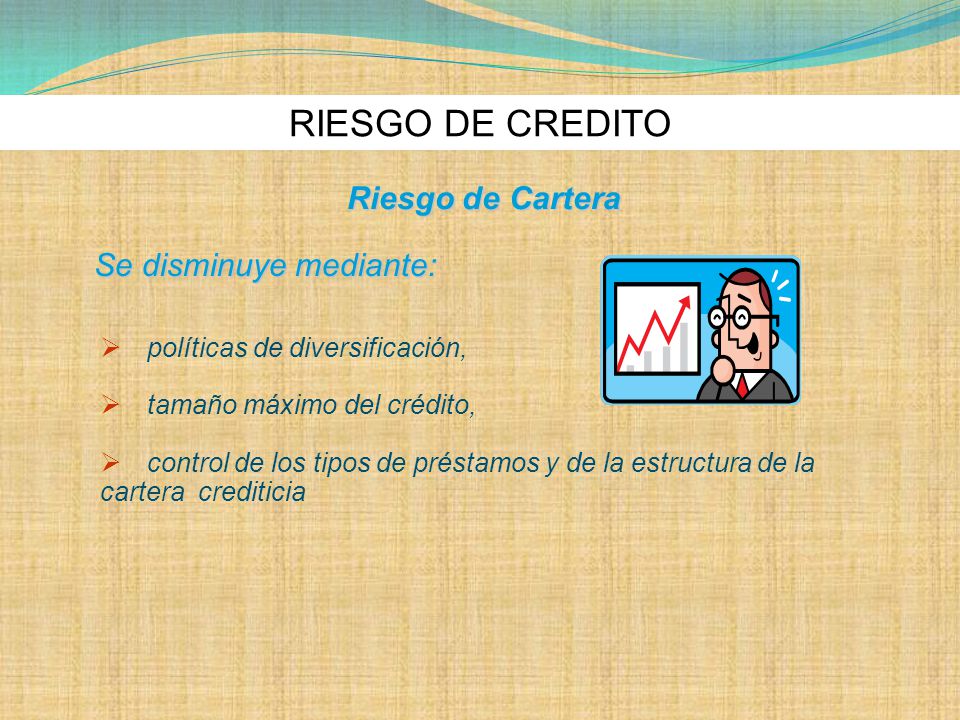 RIESGO DE CREDITO

Riesgo de Cartera

Se disminuye mediante:

➢ políticas de diversificación,

➢ tamaño máximo del crédito,

➢ control de los tipos de préstamos y de la estructura de la cartera crediticia